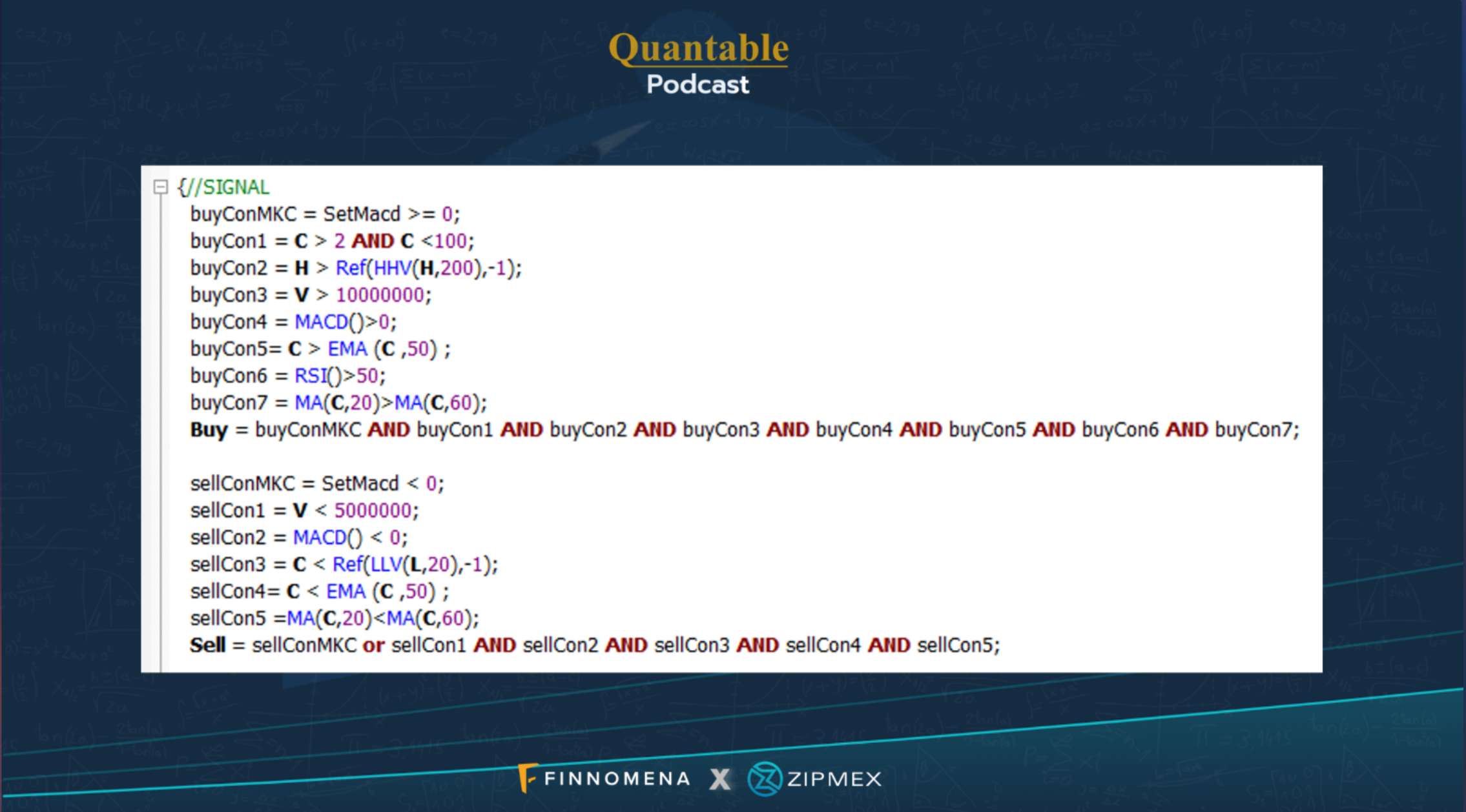 Quantable
Podcast

{//SIGNAL
buyConMKC = SetMacd >= 0;
buyCon1 = C > 2 AND C <100;
buyCon2 = H > Ref(HHV(H,200),-1);
buyCon3 = V > 10000000;
buyCon4 = MACD()>0;
buyCon5= C > EMA (C ,50) ;
buyCon6 = RSI()>50;
buyCon7 = MA(C,20)>MA(C,60);
Buy = buyConMKC AND buyCon1 AND buyCon2 AND buyCon3 AND buyCon4 AND buyCon5 AND buyCon6 AND buyCon7;

sellConMKC = SetMacd < 0;
sellCon1 = V < 5000000;
sellCon2 = MACD() < 0;
sellCon3 = C < Ref(LLV(L,20),-1);
sellCon4= C < EMA (C ,50) ;
sellCon5 =MA(C,20)<MA(C,60);
Sell = sellConMKC or sellCon1 AND sellCon2 AND sellCon3 AND sellCon4 AND sellCon5;

FINNOMENA X ZIPMEX